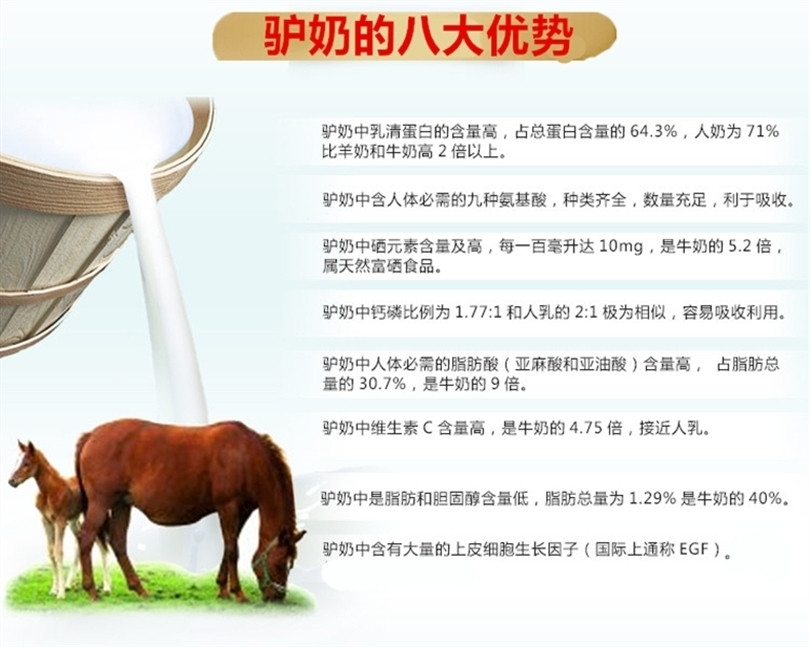 驴奶的八大优势

驴奶中乳清蛋白的含量高，占总蛋白含量的 64.3%，人奶为 71% 比羊奶和牛奶高 2 倍以上。

驴奶中含人体必需的九种氨基酸，种类齐全，数量充足，利于吸收。

驴奶中硒元素含量及高，每一百毫升达 10mg，是牛奶的 5.2 倍，属天然富硒食品。

驴奶中钙磷比例为 1.77:1 和人乳的 2:1 极为相似，容易吸收利用。

驴奶中人体必需的脂肪酸（亚麻酸和亚油酸）含量高， 占脂肪总量的 30.7%，是牛奶的 9 倍。

驴奶中维生素 C 含量高，是牛奶的 4.75 倍，接近人乳。

驴奶中是脂肪和胆固醇含量低，脂肪总量为 1.29% 是牛奶的 40%。

驴奶中含有大量的上皮细胞生长因子（国际上通称 EGF）。